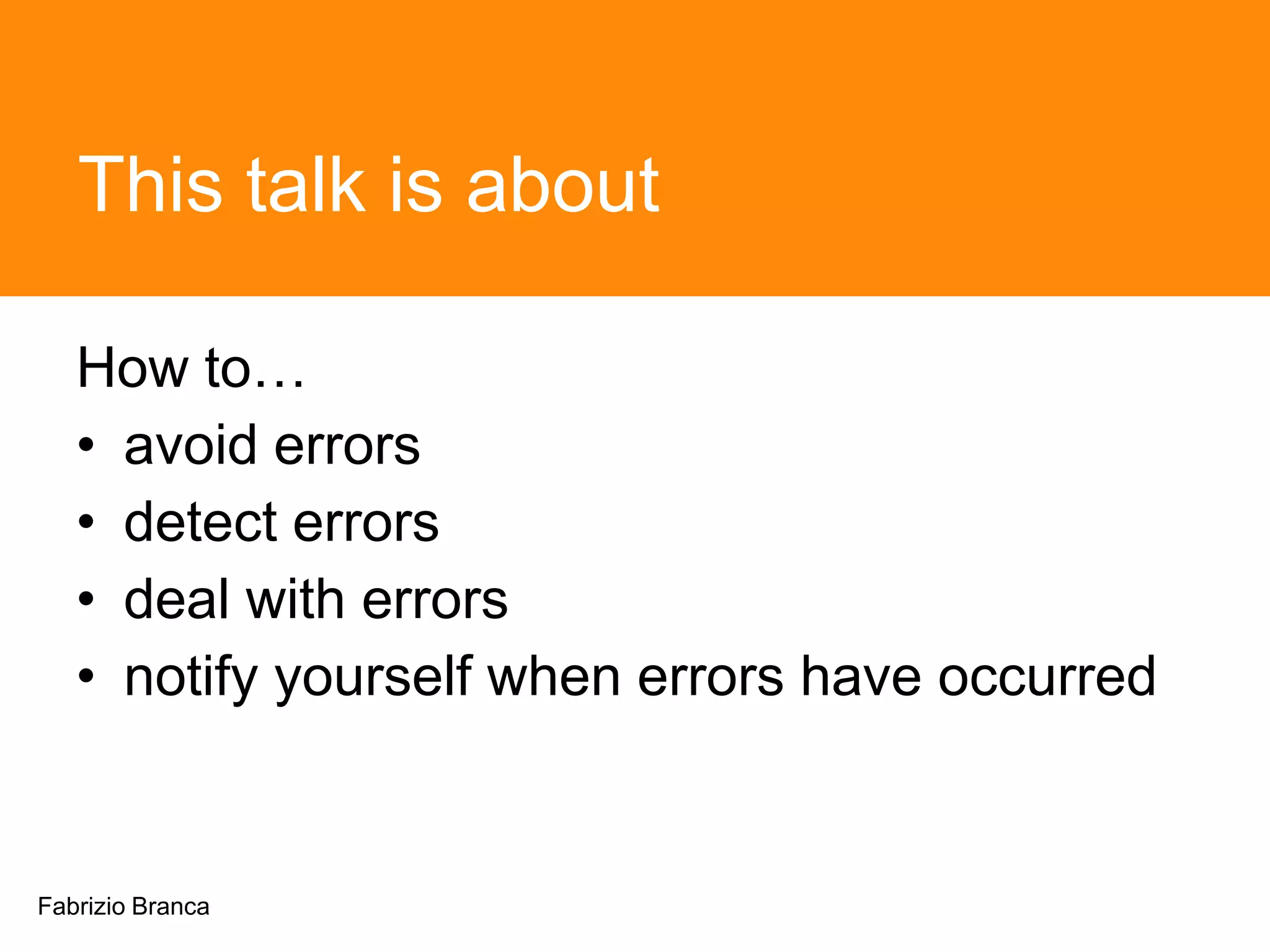 This talk is about

How to…
• avoid errors
• detect errors
• deal with errors
• notify yourself when errors have occurred

Fabrizio Branca